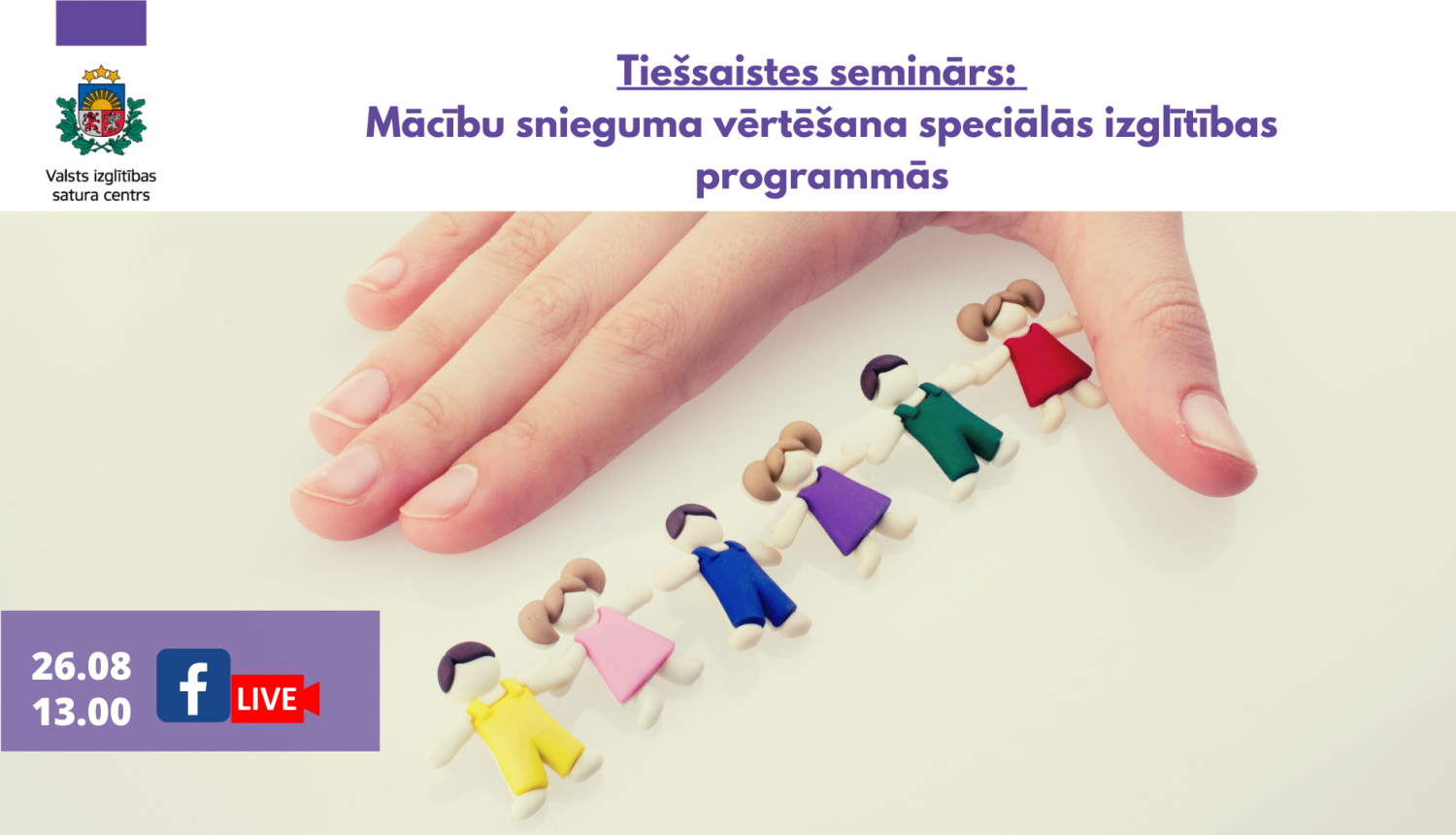 Valsts izglītības satura centrs

Tiešsaistes seminārs:
Mācību snieguma vērtēšana speciālās izglītības programmās

26.08
13.00

f LIVE